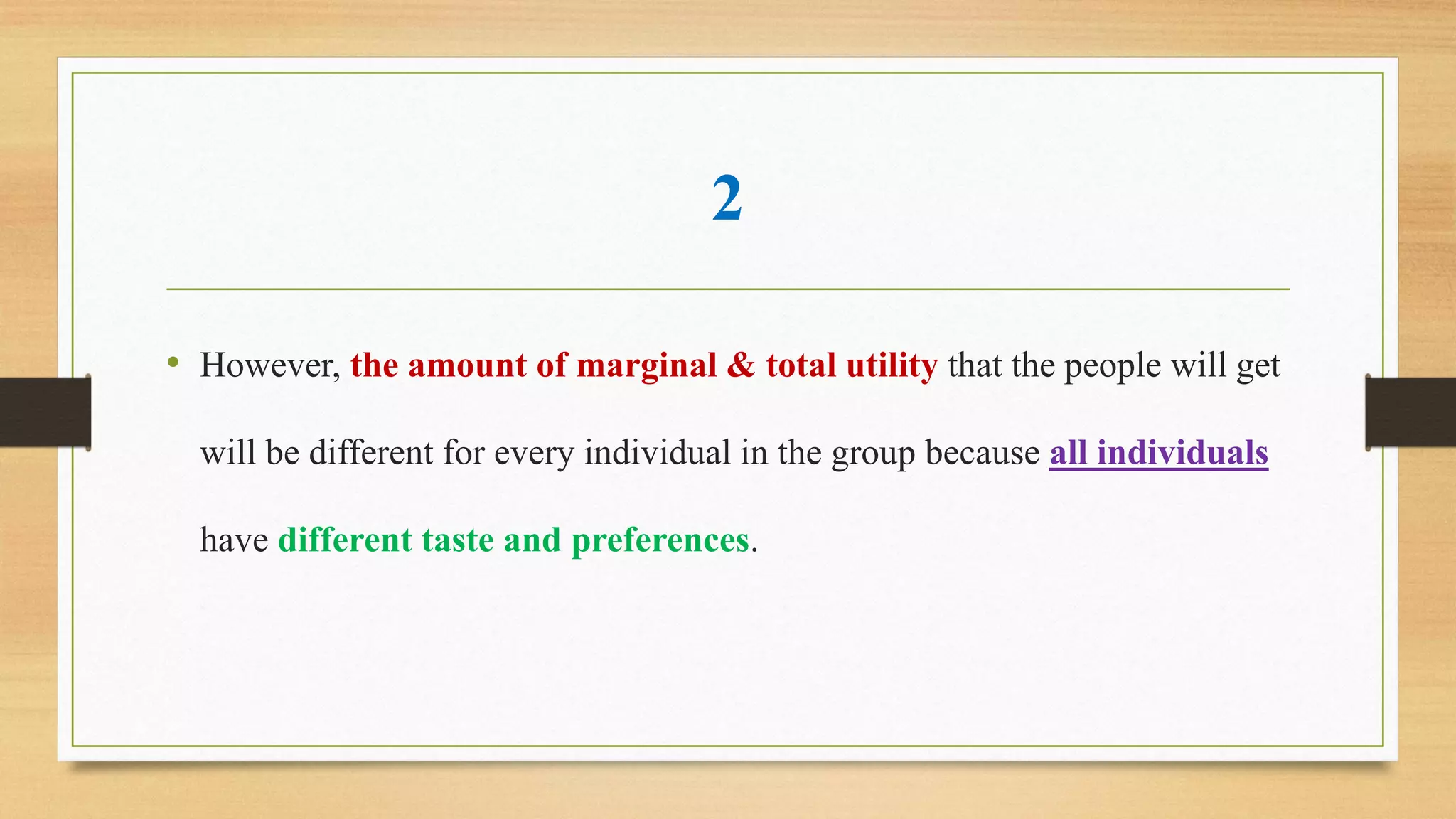 2

• However, the amount of marginal & total utility that the people will get will be different for every individual in the group because all individuals have different taste and preferences.